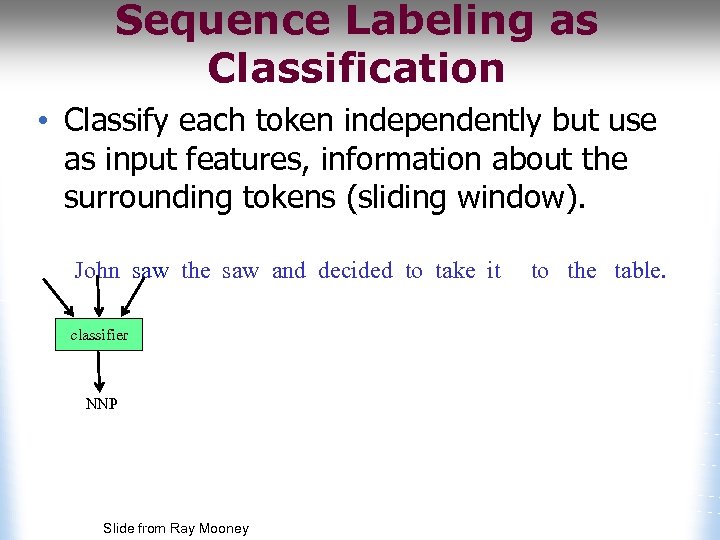 Sequence Labeling as Classification

• Classify each token independently but use as input features, information about the surrounding tokens (sliding window).

John saw the saw and decided to take it to the table.

classifier

NNP

Slide from Ray Mooney